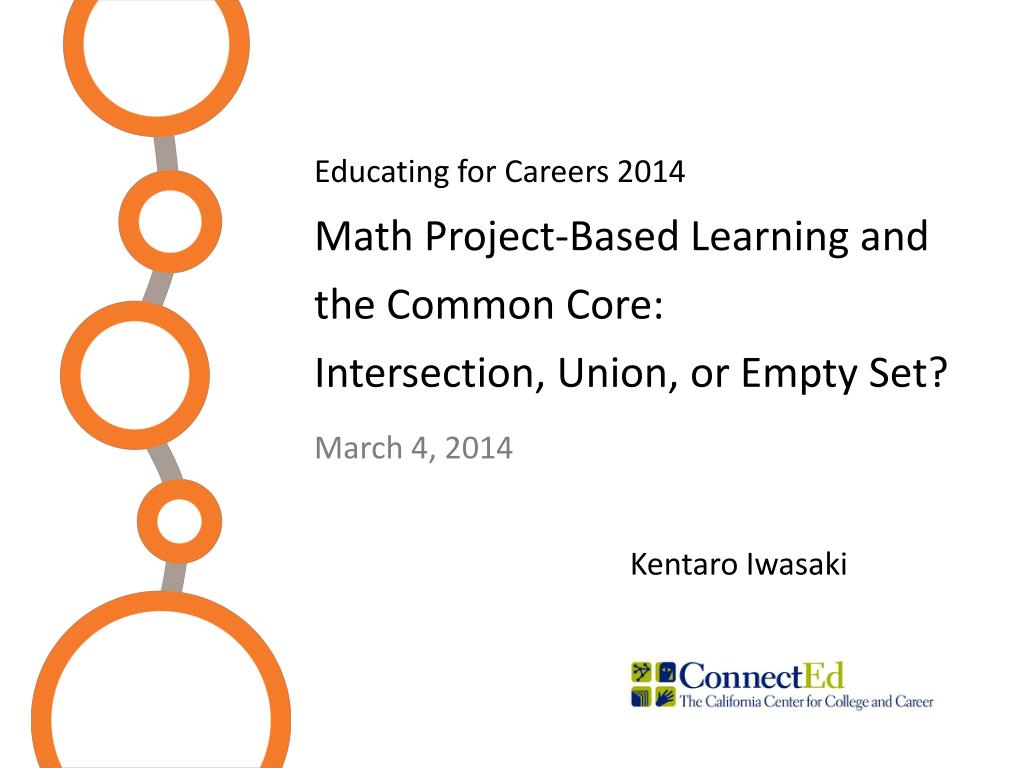 Educating for Careers 2014

Math Project-Based Learning and the Common Core:
Intersection, Union, or Empty Set?

March 4, 2014

Kentaro Iwasaki

ConnectEd
The California Center for College and Career